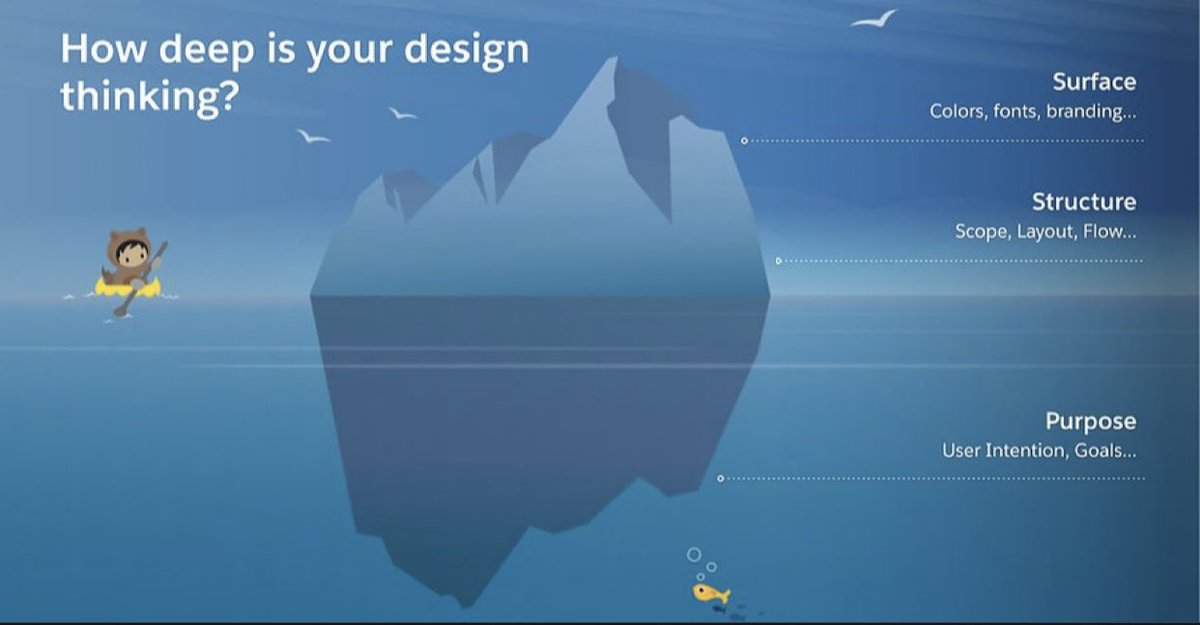 How deep is your design thinking?

Surface
Colors, fonts, branding...

Structure
Scope, Layout, Flow...

Purpose
User Intention, Goals...